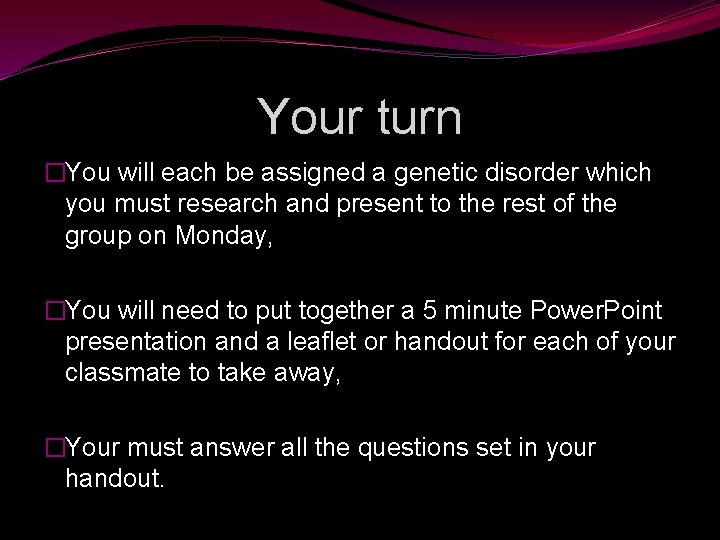 Your turn

□You will each be assigned a genetic disorder which you must research and present to the rest of the group on Monday,

□You will need to put together a 5 minute PowerPoint presentation and a leaflet or handout for each of your classmate to take away,

□Your must answer all the questions set in your handout.